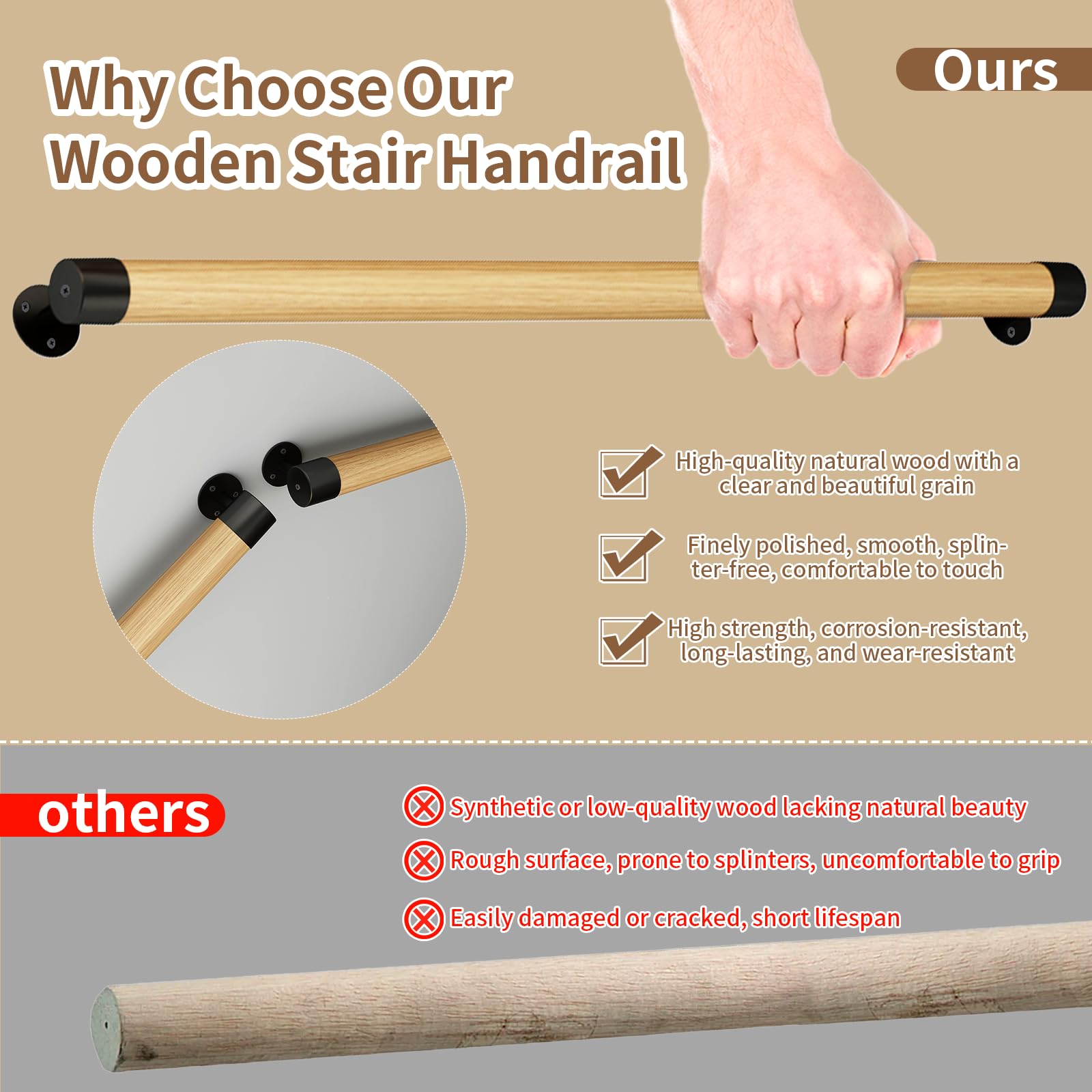 Why Choose Our Wooden Stair Handrail

Ours

High-quality natural wood with a clear and beautiful grain

Finely polished, smooth, splinter-free, comfortable to touch

High strength, corrosion-resistant, long-lasting, and wear-resistant

others

Synthetic or low-quality wood lacking natural beauty

Rough surface, prone to splinters, uncomfortable to grip

Easily damaged or cracked, short lifespan